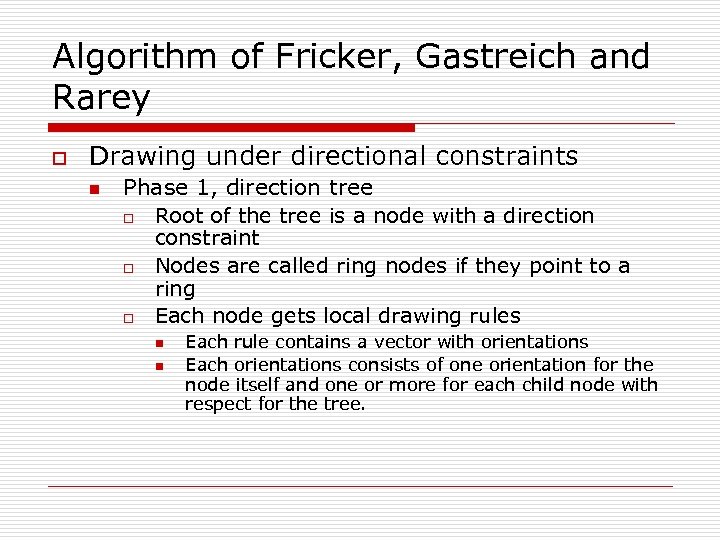 Algorithm of Fricker, Gastreich and Rarey

Drawing under directional constraints

Phase 1, direction tree

Root of the tree is a node with a direction constraint

Nodes are called ring nodes if they point to a ring

Each node gets local drawing rules

Each rule contains a vector with orientations

Each orientations consists of one orientation for the node itself and one or more for each child node with respect for the tree.